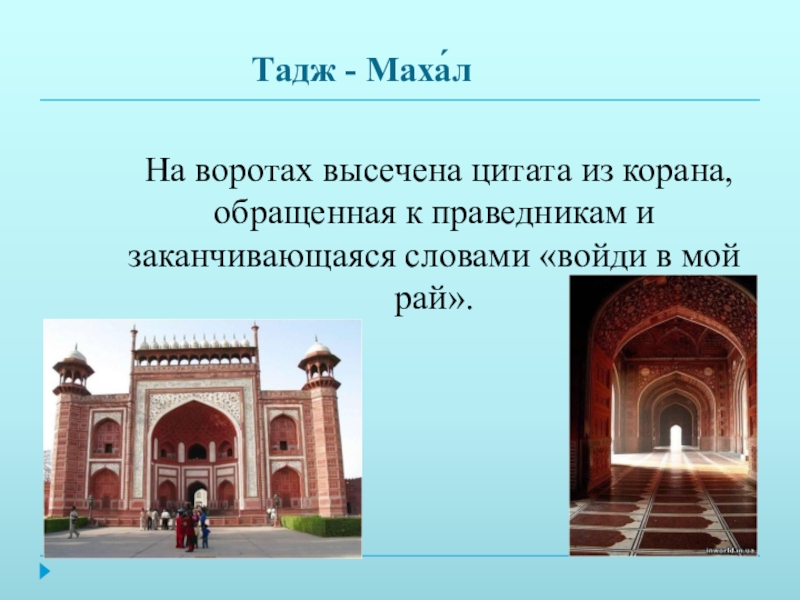 Тадж - Маха́л

На воротах высечена цитата из корана, обращенная к праведникам и заканчивающаяся словами «войди в мой рай».

inworld.in.ua